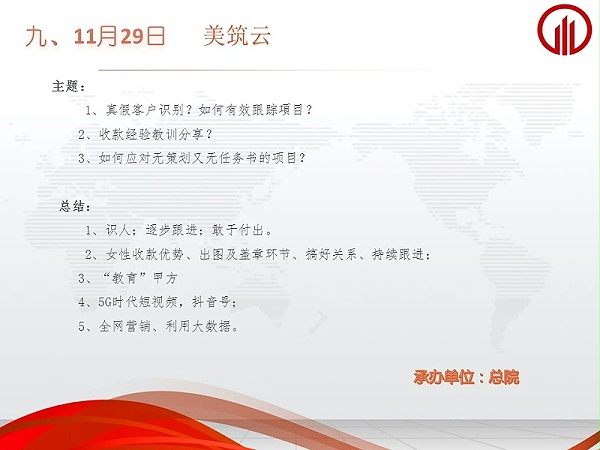 九、11月29日　美筑云

主题：

1、真假客户识别？如何有效跟踪项目？

2、收款经验教训分享？

3、如何应对无策划又无任务书的项目？

总结：

1、识人；逐步跟进；敢于付出。

2、女性收款优势、出图及盖章环节、搞好关系、持续跟进；

3、“教育”甲方

4、5G时代短视频，抖音号；

5、全网营销、利用大数据。

承办单位：总院